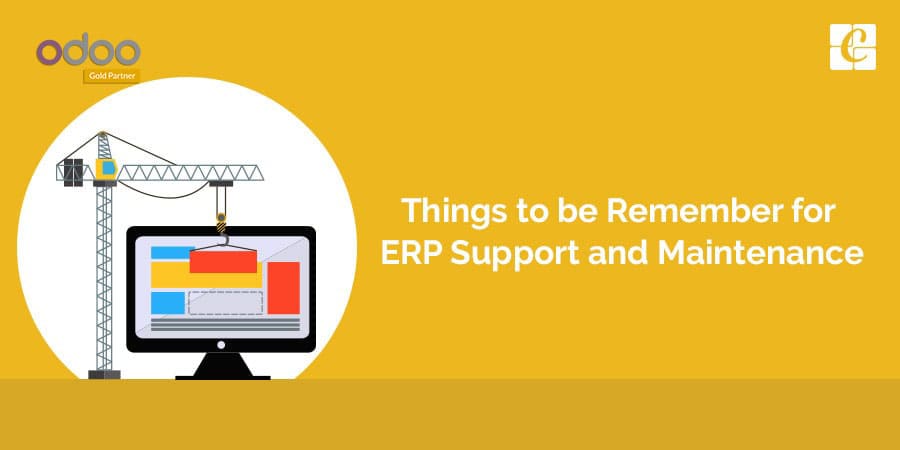 odoo
Gold Partner

Things to be Remember for ERP Support and Maintenance